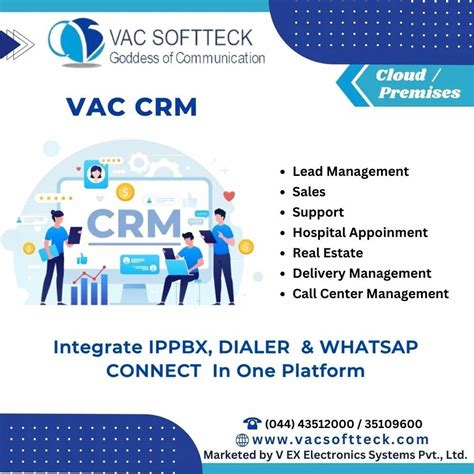 VAC SOFTTECK
Goddess of Communication

Cloud / Premises

VAC CRM

CRM

• Lead Management
• Sales
• Support
• Hospital Appoinment
• Real Estate
• Delivery Management
• Call Center Management

Integrate IPPBX, DIALER & WHATSAP CONNECT In One Platform

(044) 43512000 / 35109600
www.vacsoftteck.com
Marketed by V EX Electronics Systems Pvt., Ltd.